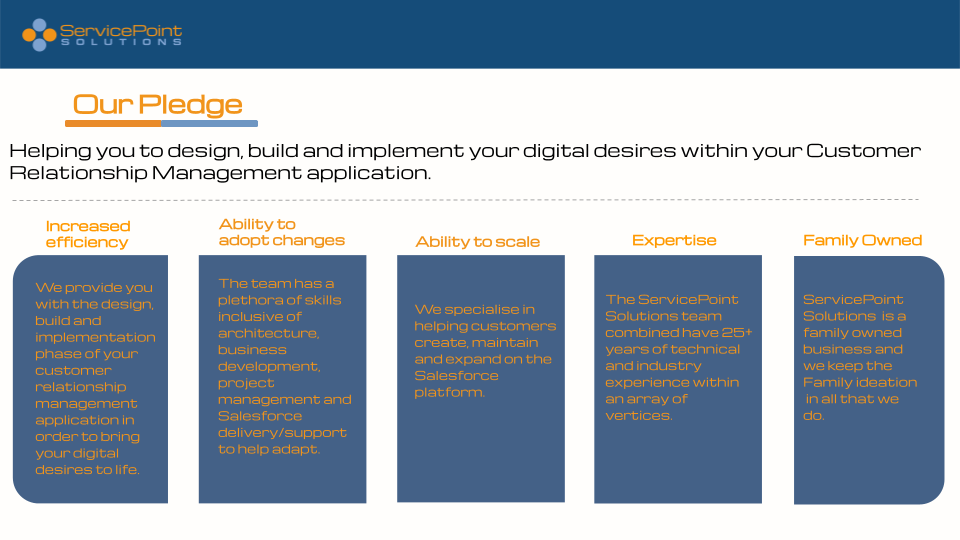 ServicePoint
SOLUTIONS

Our Pledge

Helping you to design, build and implement your digital desires within your Customer Relationship Management application.

Increased efficiency

We provide you with the design, build and implementation phase of your customer relationship management application in order to bring your digital desires to life.

Ability to adopt changes

The team has a plethora of skills inclusive of architecture, business development, project management and Salesforce delivery/support to help adapt.

Ability to scale

We specialise in helping customers create, maintain and expand on the Salesforce platform.

Expertise

The ServicePoint Solutions team combined have 25+ years of technical and industry experience within an array of vertices.

Family Owned

ServicePoint Solutions is a family owned business and we keep the Family ideation in all that we do.